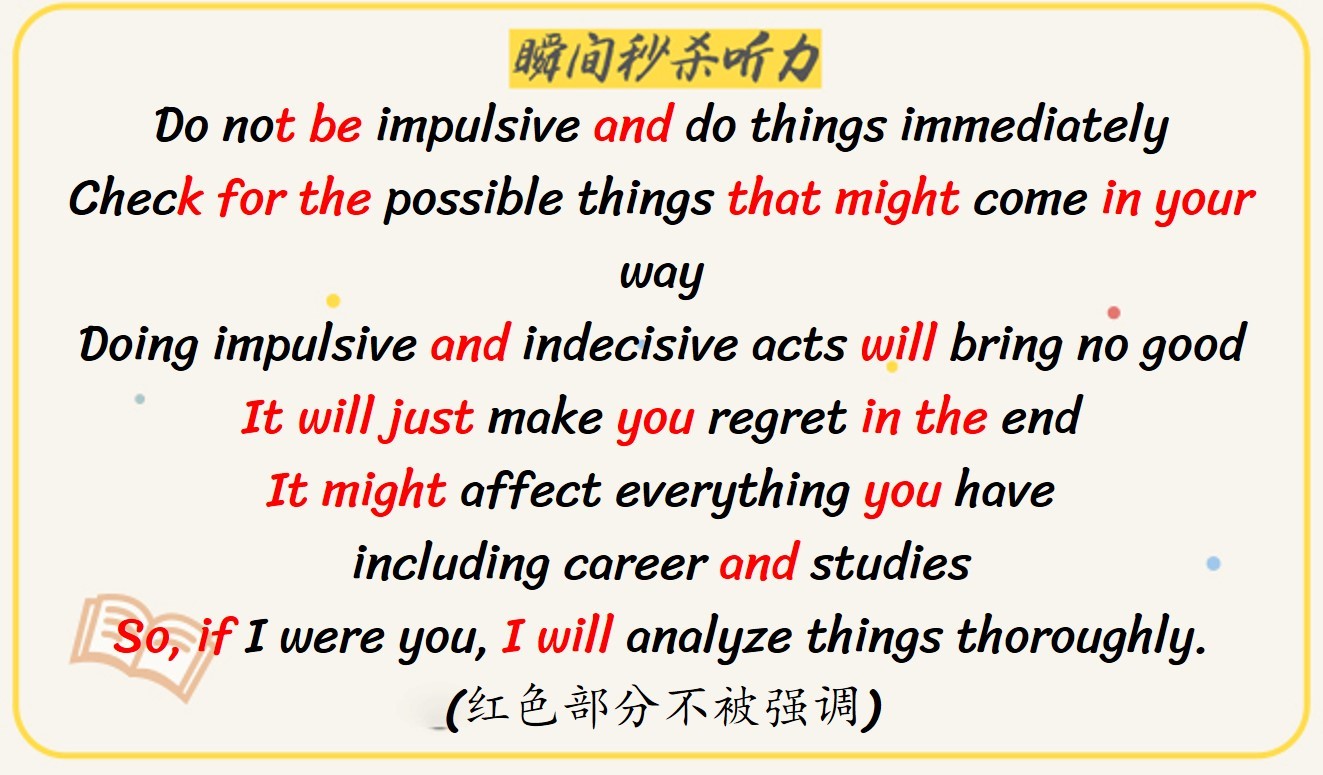 瞬间秒杀听力

Do not be impulsive and do things immediately
Check for the possible things that might come in your way
Doing impulsive and indecisive acts will bring no good
It will just make you regret in the end
It might affect everything you have
including career and studies
So, if I were you, I will analyze things thoroughly.
(红色部分不被强调)